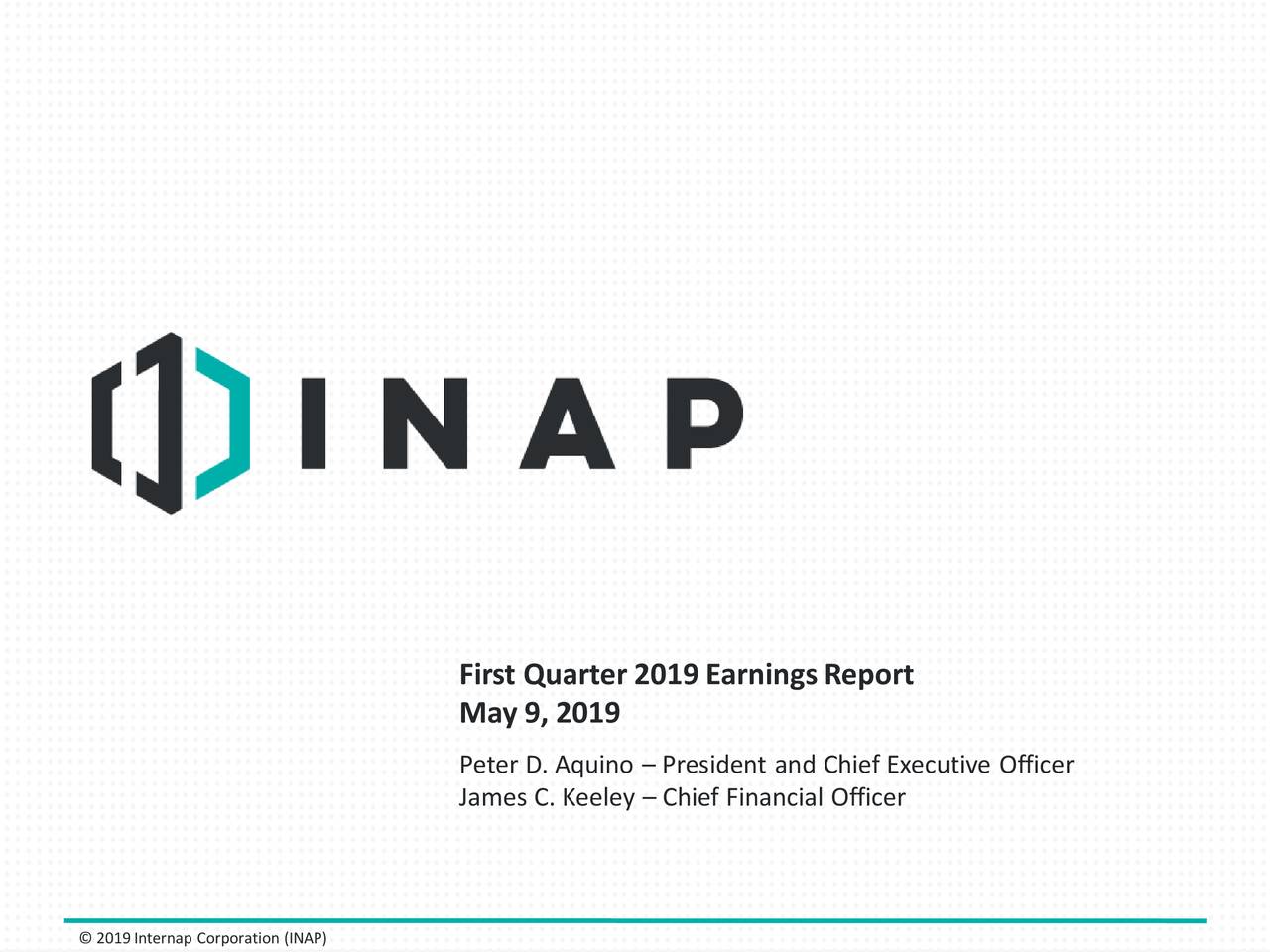 INAP

First Quarter 2019 Earnings Report
May 9, 2019

Peter D. Aquino – President and Chief Executive Officer
James C. Keeley – Chief Financial Officer

© 2019 Internap Corporation (INAP)